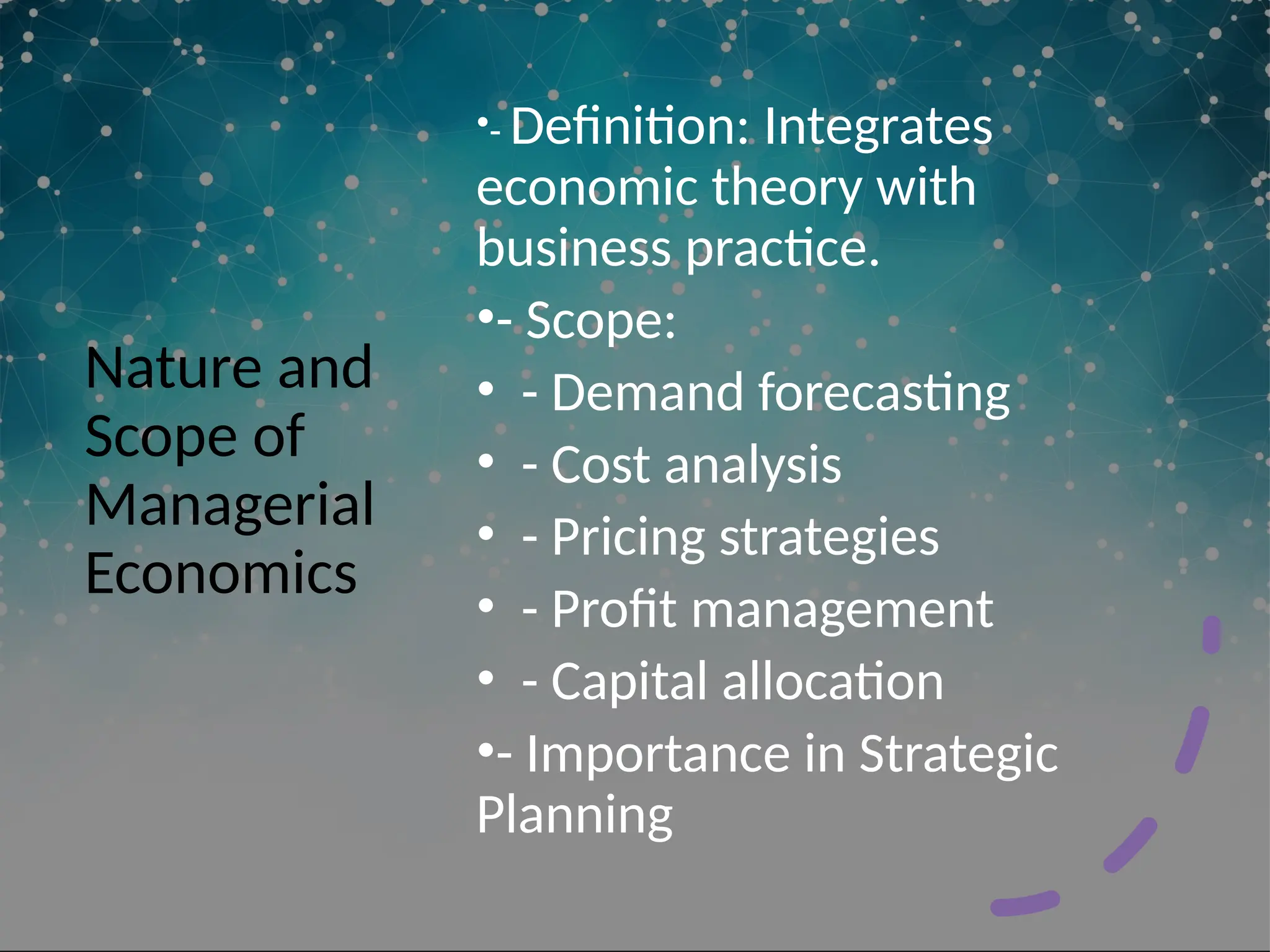 Nature and Scope of Managerial Economics

•- Definition: Integrates economic theory with business practice.

•- Scope:

• - Demand forecasting

• - Cost analysis

• - Pricing strategies

• - Profit management

• - Capital allocation

•- Importance in Strategic Planning